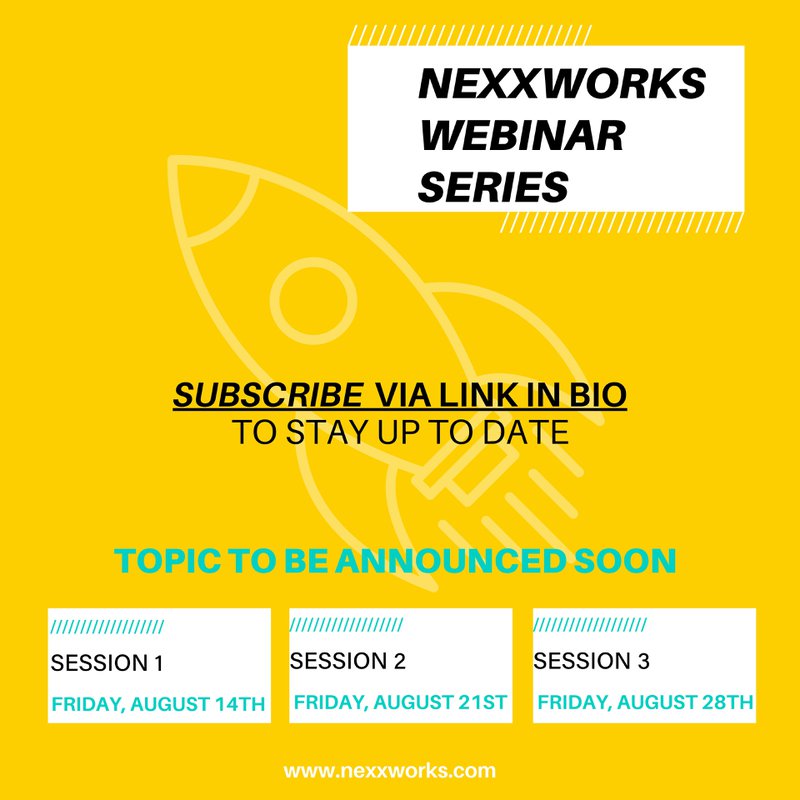 NEXXWORKS WEBINAR SERIES

SUBSCRIBE VIA LINK IN BIO
TO STAY UP TO DATE

TOPIC TO BE ANNOUNCED SOON

SESSION 1
FRIDAY, AUGUST 14TH

SESSION 2
FRIDAY, AUGUST 21ST

SESSION 3
FRIDAY, AUGUST 28TH

www.nexxworks.com